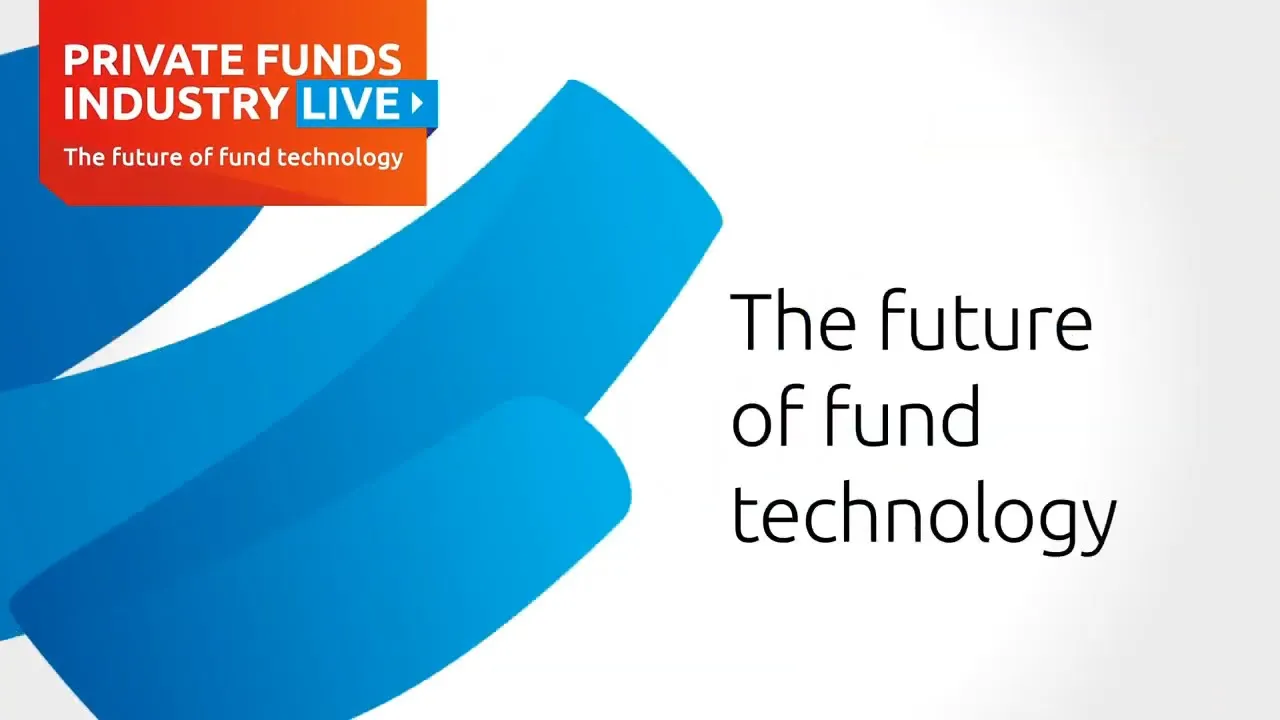 PRIVATE FUNDS INDUSTRY LIVE

The future of fund technology

The future of fund technology